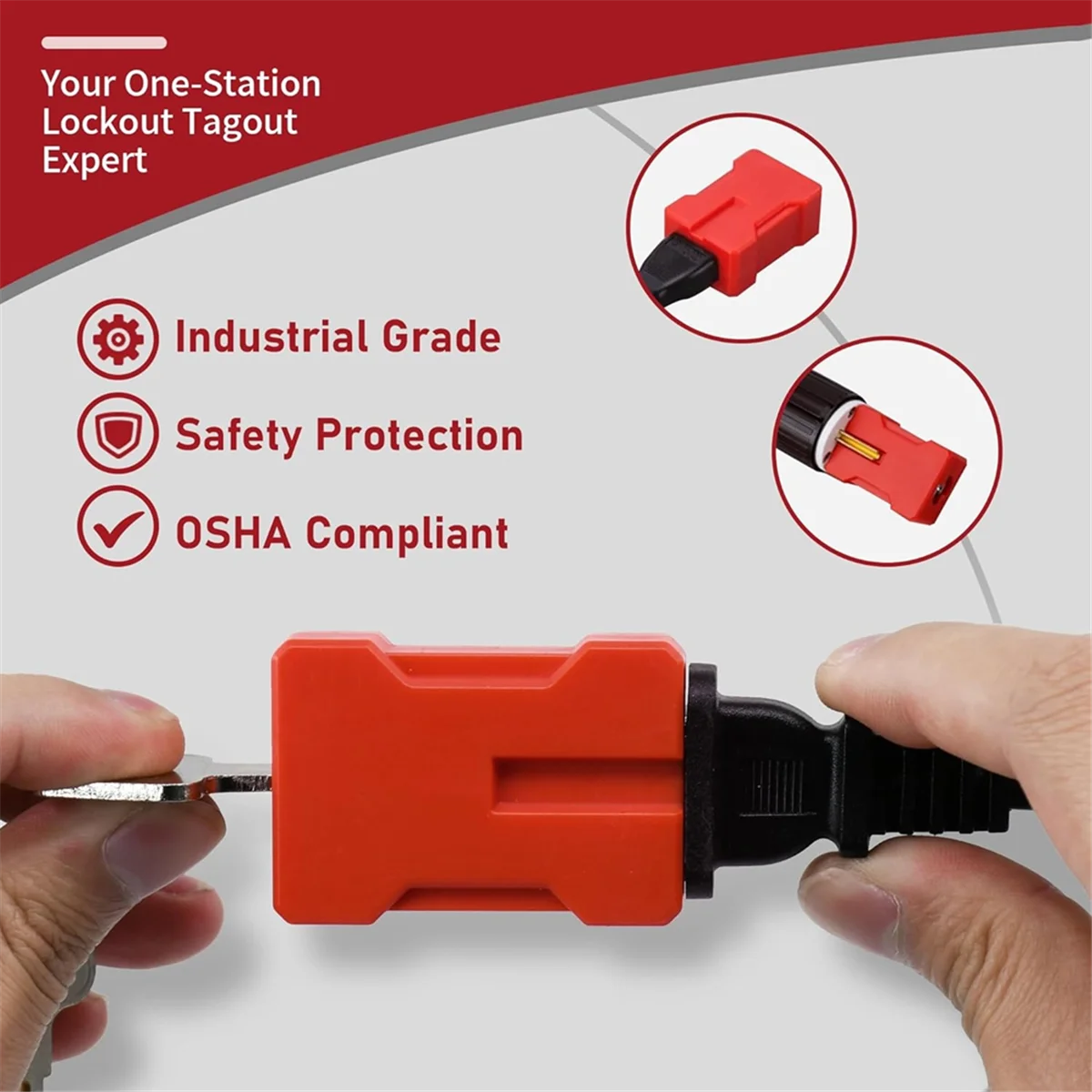 Your One-Station Lockout Tagout Expert

Industrial Grade

Safety Protection

OSHA Compliant